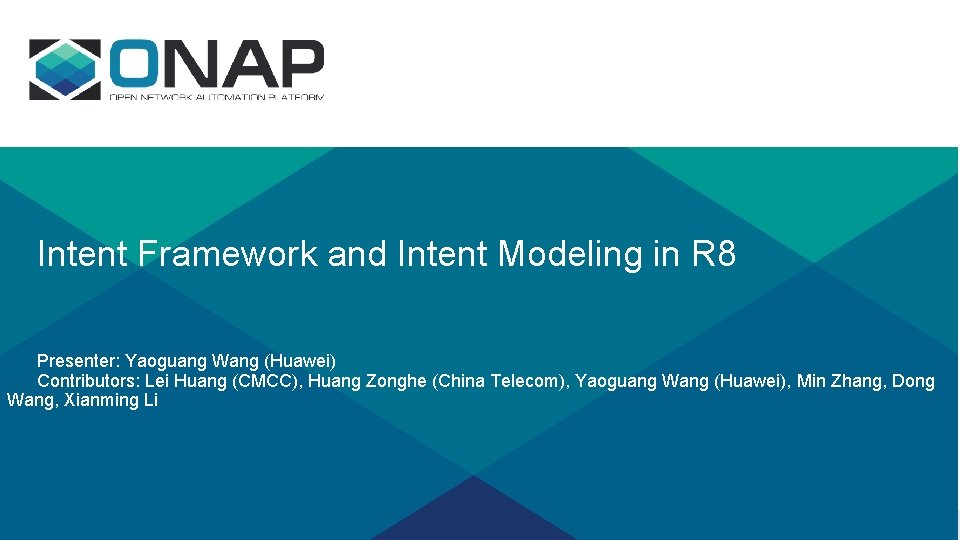 ONAP
OPEN NETWORK AUTOMATION PLATFORM

Intent Framework and Intent Modeling in R8

Presenter: Yaoguang Wang (Huawei)
Contributors: Lei Huang (CMCC), Huang Zonghe (China Telecom), Yaoguang Wang (Huawei), Min Zhang, Dong Wang, Xianming Li